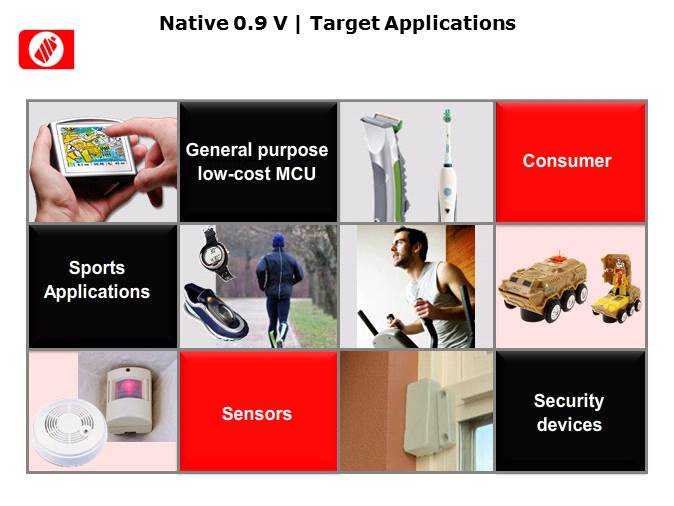 Native 0.9 V | Target Applications

General purpose low-cost MCU

Consumer

Sports Applications

Sensors

Security devices